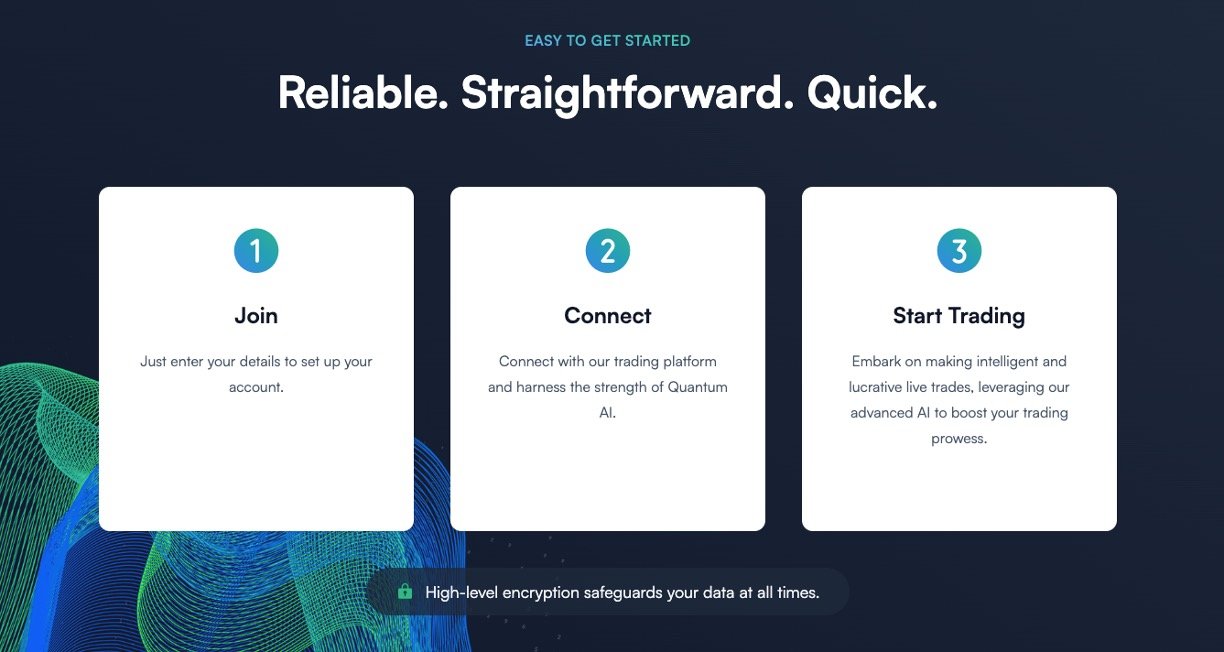 EASY TO GET STARTED

Reliable. Straightforward. Quick.

1

Join

Just enter your details to set up your account.

2

Connect

Connect with our trading platform and harness the strength of Quantum AI.

3

Start Trading

Embark on making intelligent and lucrative live trades, leveraging our advanced AI to boost your trading prowess.

High-level encryption safeguards your data at all times.